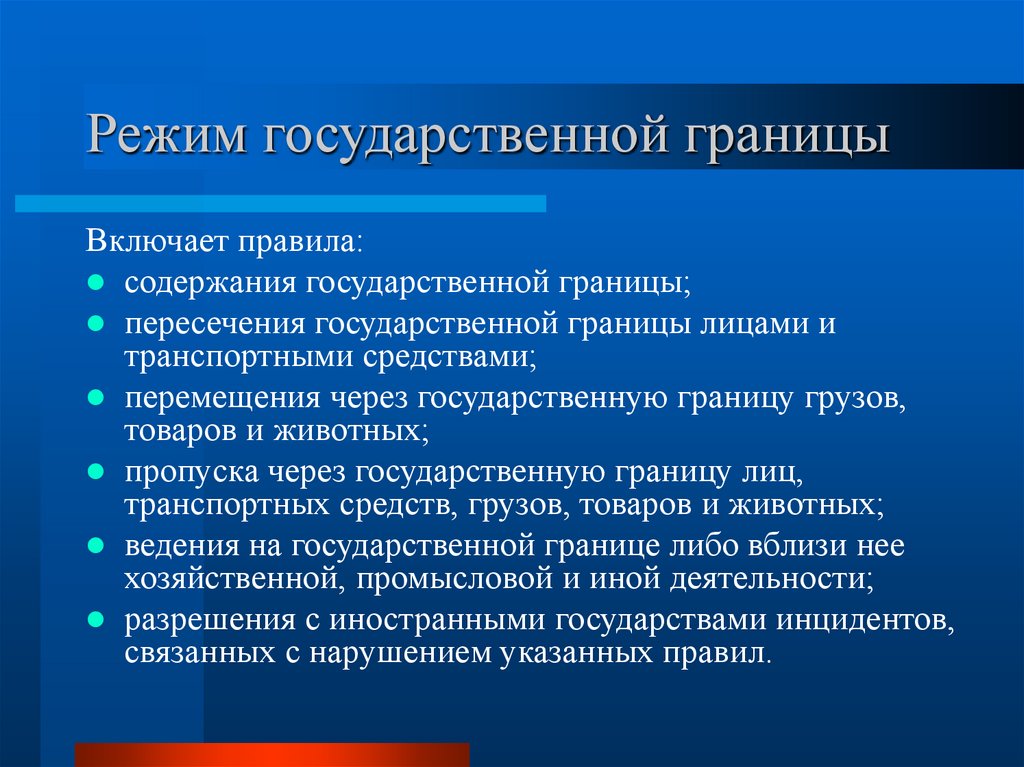 Режим государственной границы

Включает правила:

- содержания государственной границы;
- пересечения государственной границы лицами и транспортными средствами;
- перемещения через государственную границу грузов, товаров и животных;
- пропуска через государственную границу лиц, транспортных средств, грузов, товаров и животных;
- ведения на государственной границе либо вблизи нее хозяйственной, промысловой и иной деятельности;
- разрешения с иностранными государствами инцидентов, связанных с нарушением указанных правил.